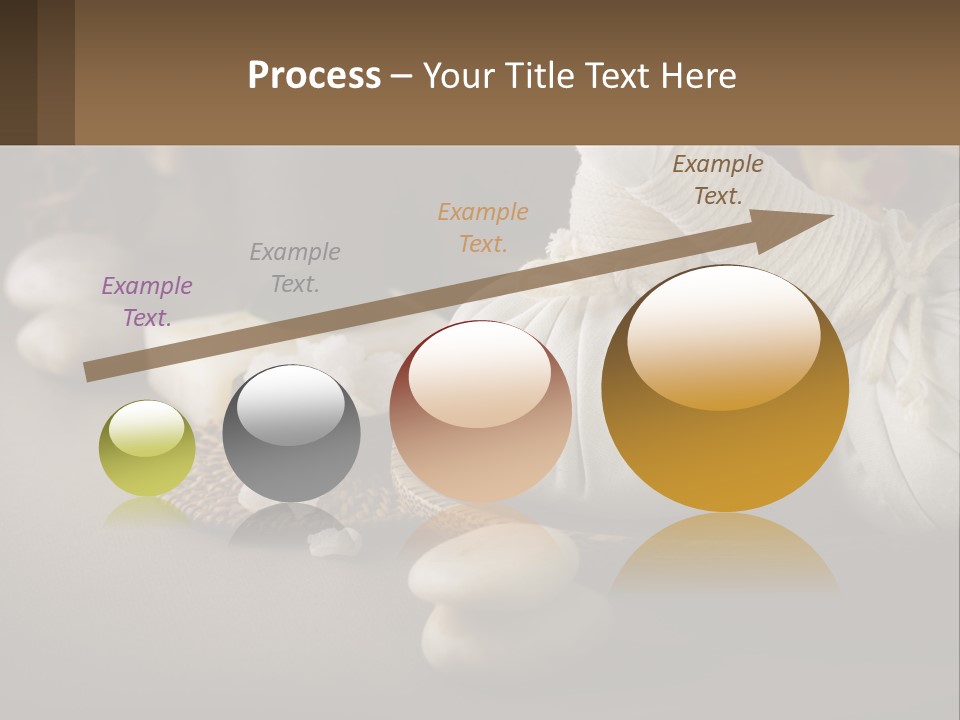 Process – Your Title Text Here

Example Text.

Example Text.

Example Text.

Example Text.